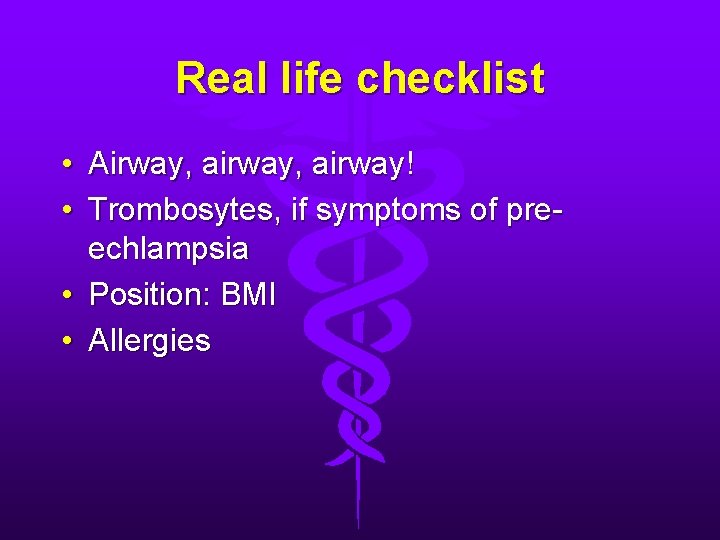 Real life checklist

• Airway, airway, airway!
• Trombosytes, if symptoms of pre-echlampsia
• Position: BMI
• Allergies